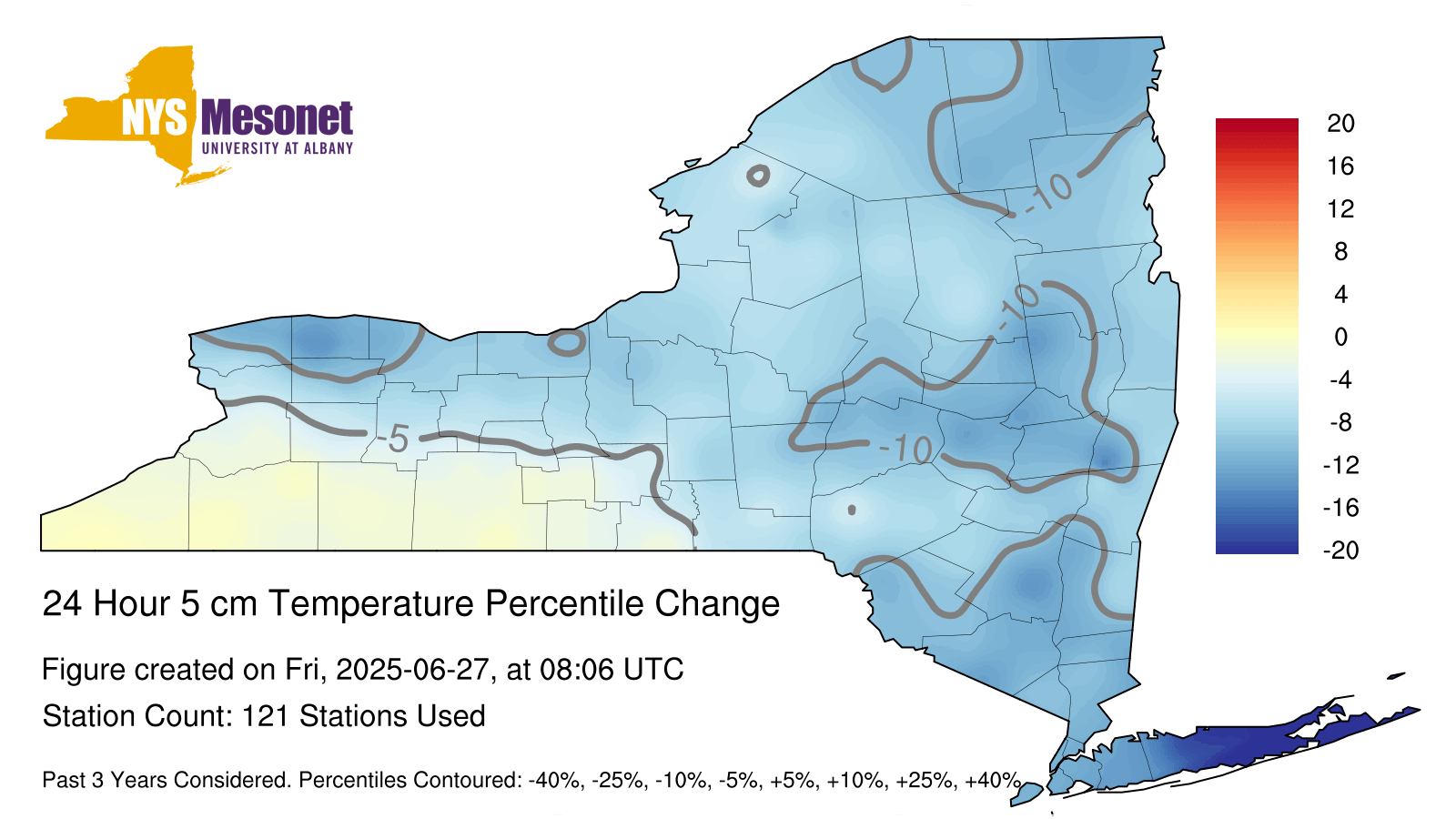 NYS Mesonet
UNIVERSITY AT ALBANY

-10
-10
-5
-10

20
16
12
8
4
0
-4
-8
-12
-16
-20

24 Hour 5 cm Temperature Percentile Change

Figure created on Fri, 2025-06-27, at 08:06 UTC
Station Count: 121 Stations Used

Past 3 Years Considered. Percentiles Contoured: -40%, -25%, -10%, -5%, +5%, +10%, +25%, +40%